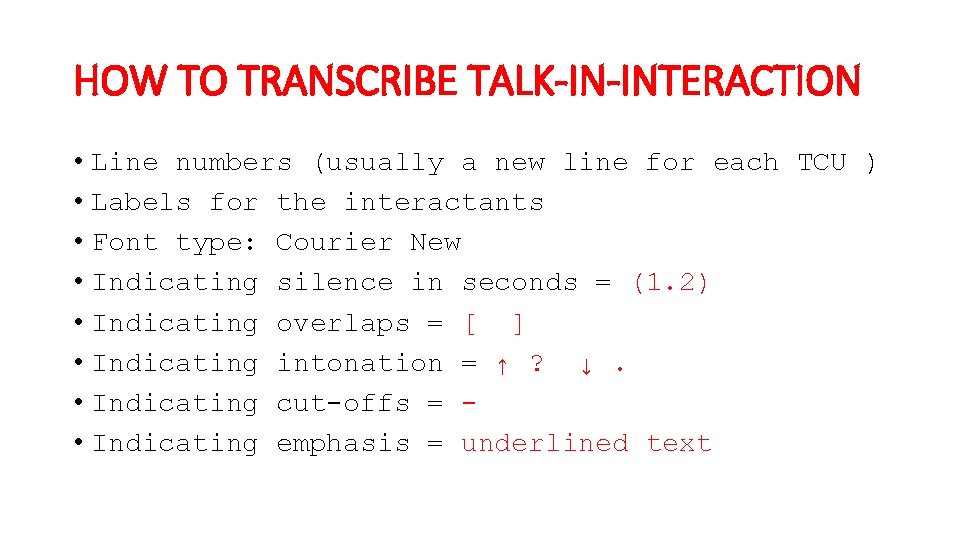 HOW TO TRANSCRIBE TALK-IN-INTERACTION

• Line numbers (usually a new line for each TCU )
• Labels for the interactants
• Font type: Courier New
• Indicating silence in seconds = (1.2)
• Indicating overlaps = [ ]
• Indicating intonation = ↑ ? ↓ .
• Indicating cut-offs = -
• Indicating emphasis = underlined text